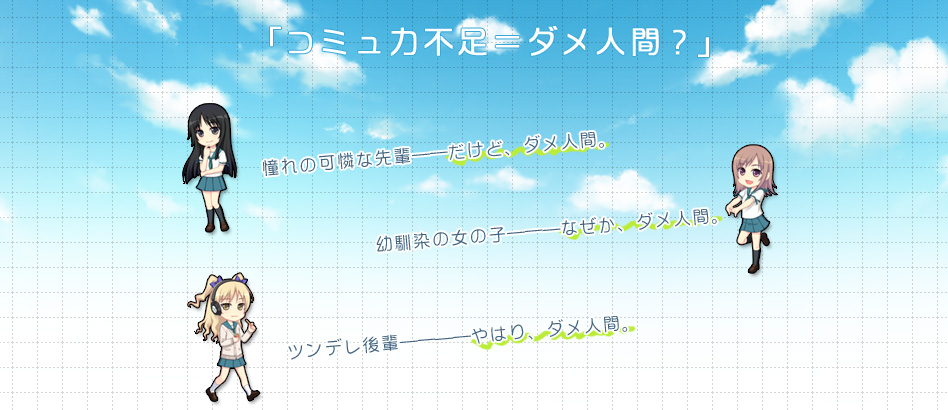 「コミュ力不足＝ダメ人間？」

憧れの可憐な先輩――だけど、ダメ人間。

幼馴染の女の子――なぜか、ダメ人間。

ツンデレ後輩――やはり、ダメ人間。